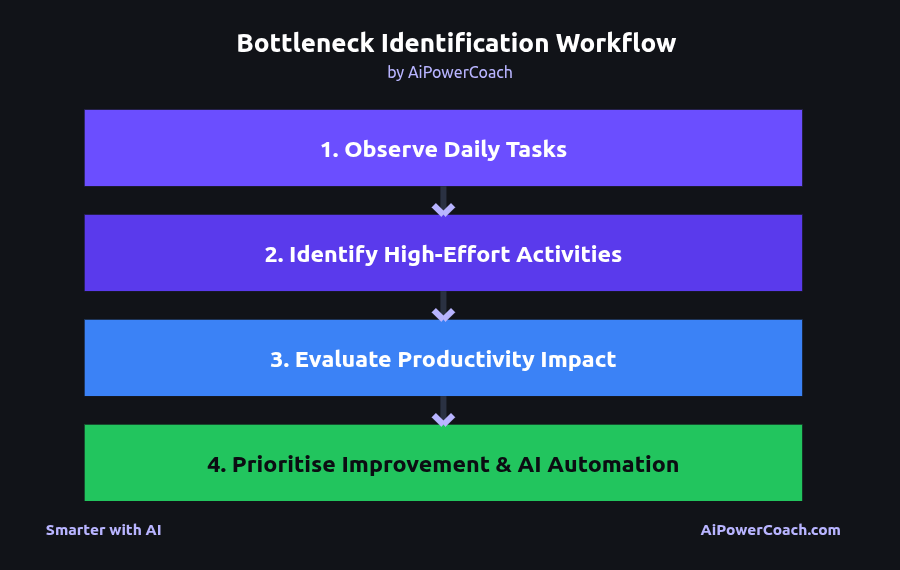 Bottleneck Identification Workflow
by AiPowerCoach

1. Observe Daily Tasks

2. Identify High-Effort Activities

3. Evaluate Productivity Impact

4. Prioritise Improvement & AI Automation

Smarter with AI

AiPowerCoach.com